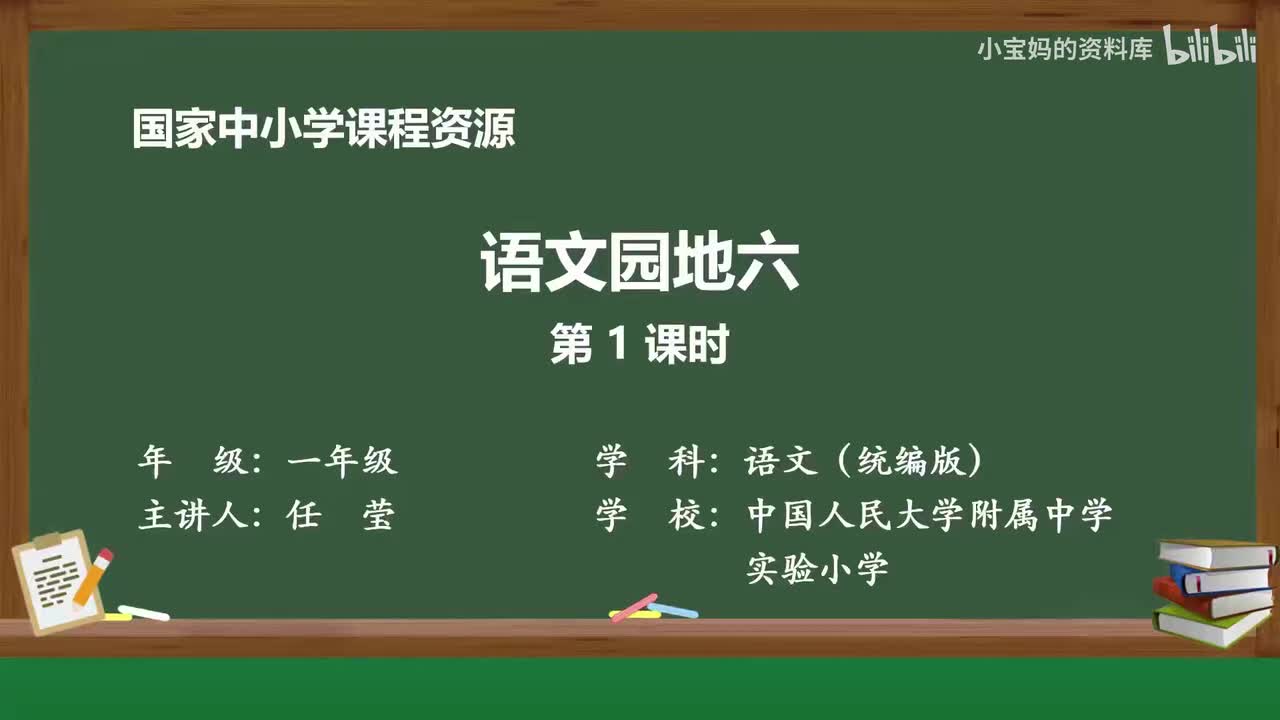 小宝妈的资料库 bilibili

国家中小学课程资源

语文园地六
第 1 课时

年　级：一年级
主讲人：任　莹

学　科：语文（统编版）
学　校：中国人民大学附属中学实验小学